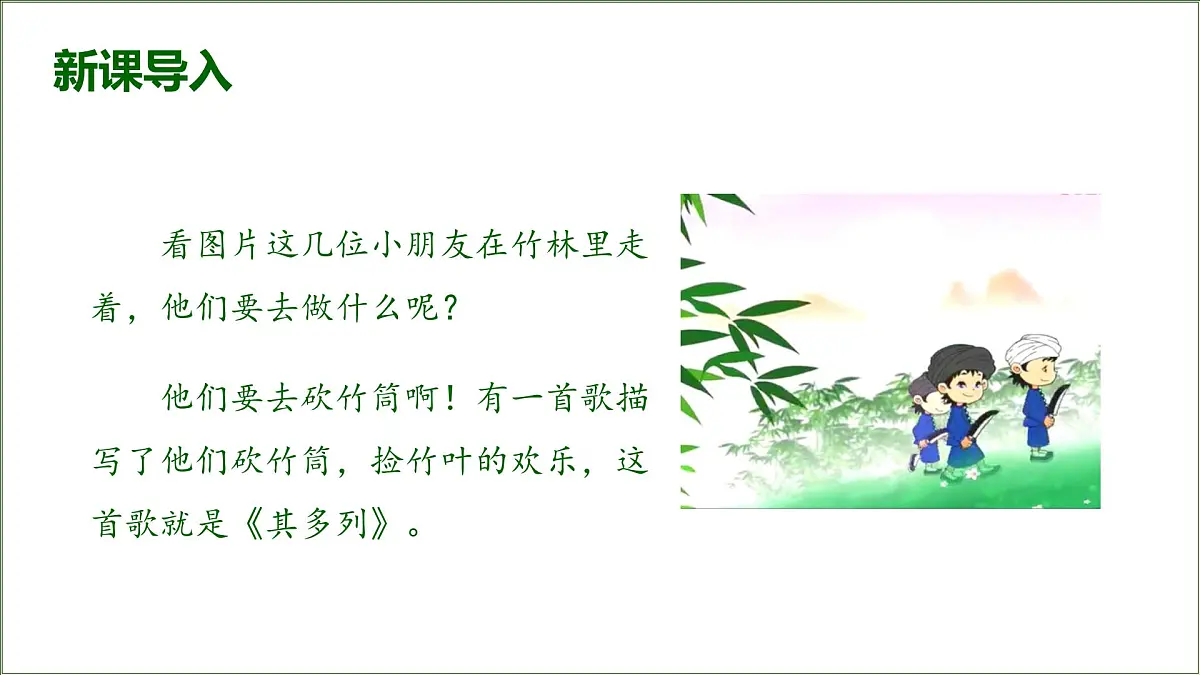 新课导入

看图片这几位小朋友在竹林里走着，他们要去做什么呢？

他们要去砍竹筒啊！有一首歌描写了他们砍竹筒，捡竹叶的欢乐，这首歌就是《其多列》。